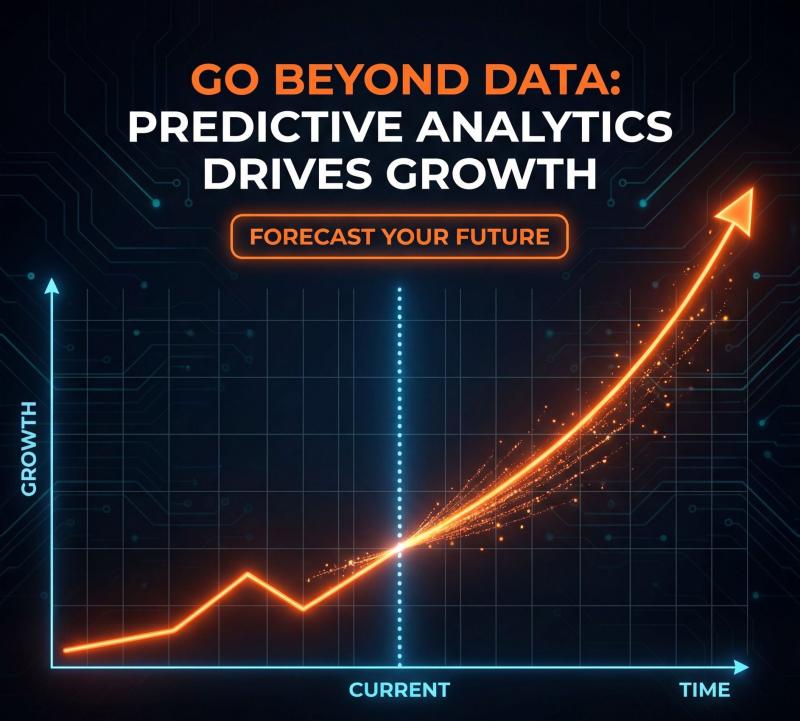 GO BEYOND DATA:
PREDICTIVE ANALYTICS
DRIVES GROWTH

FORECAST YOUR FUTURE

GROWTH

CURRENT

TIME